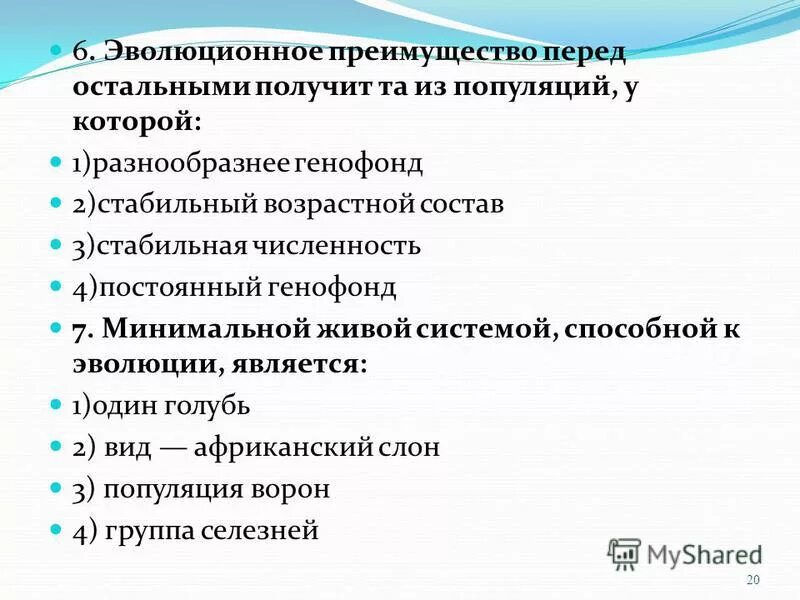 6. Эволюционное преимущество перед остальными получит та из популяций, у которой:

1)разнообразнее генофонд

2)стабильный возрастной состав

3)стабильная численность

4)постоянный генофонд

7. Минимальной живой системой, способной к эволюции, является:

1)один голубь

2) вид — африканский слон

3) популяция ворон

4) группа селезней

MyShared

20